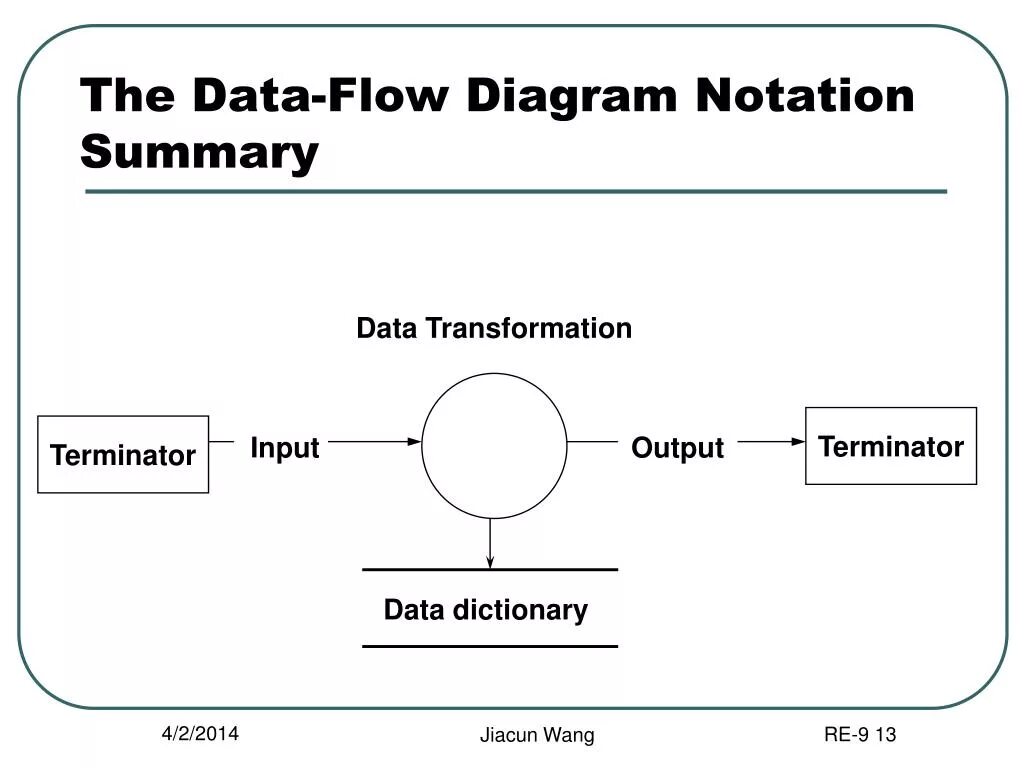 The Data-Flow Diagram Notation Summary

Data Transformation

Terminator

Input

Output

Terminator

Data dictionary

4/2/2014

Jiacun Wang

RE-9 13